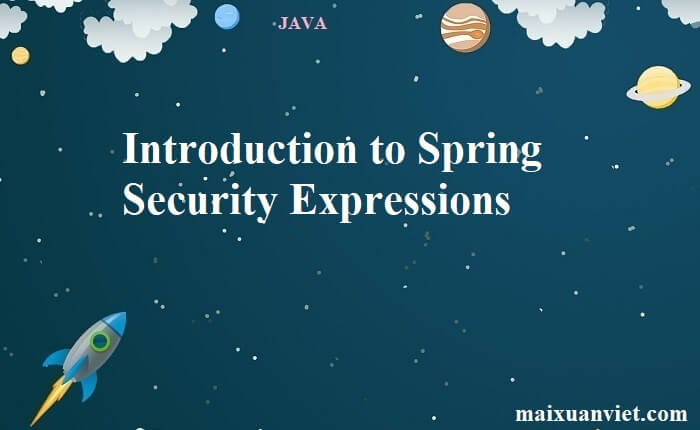 JAVA

Introduction to Spring Security Expressions

maixuanviet.com